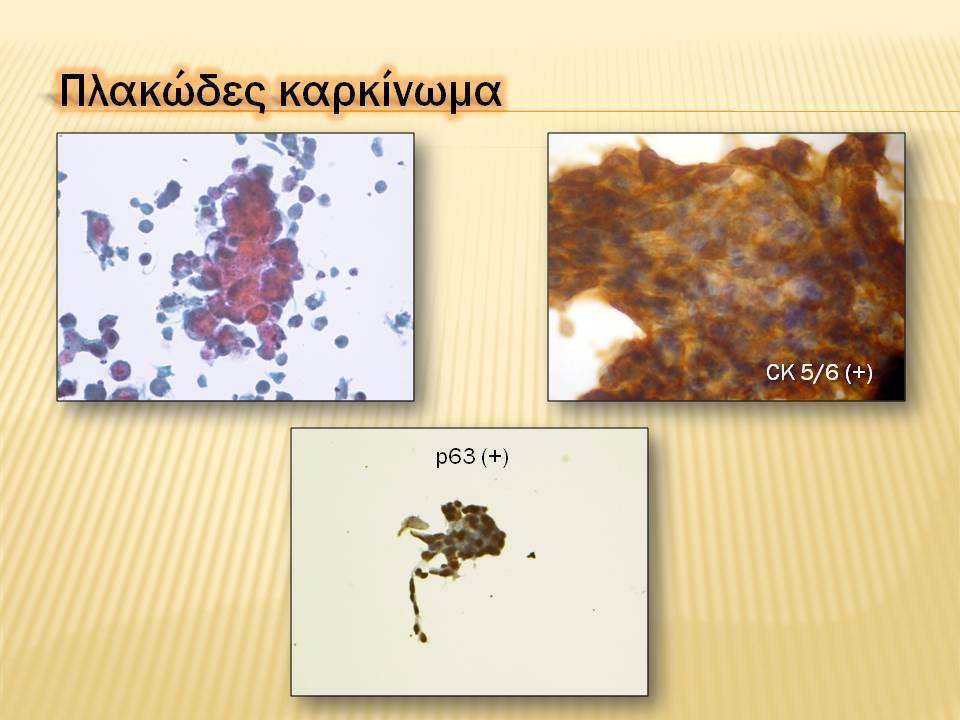 Πλακώδες καρκίνωμα

CK 5/6 (+)

p63 (+)